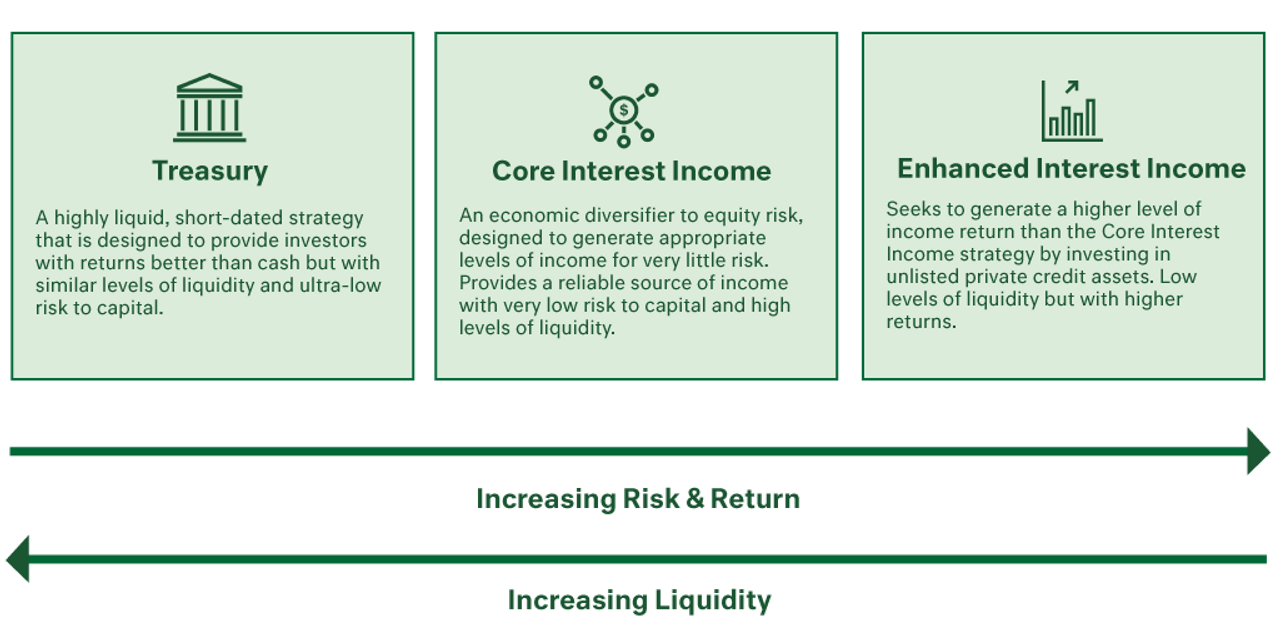 Treasury

A highly liquid, short-dated strategy that is designed to provide investors with returns better than cash but with similar levels of liquidity and ultra-low risk to capital.

$

Core Interest Income

An economic diversifier to equity risk, designed to generate appropriate levels of income for very little risk. Provides a reliable source of income with very low risk to capital and high levels of liquidity.

Enhanced Interest Income

Seeks to generate a higher level of income return than the Core Interest Income strategy by investing in unlisted private credit assets. Low levels of liquidity but with higher returns.

Increasing Risk & Return

Increasing Liquidity